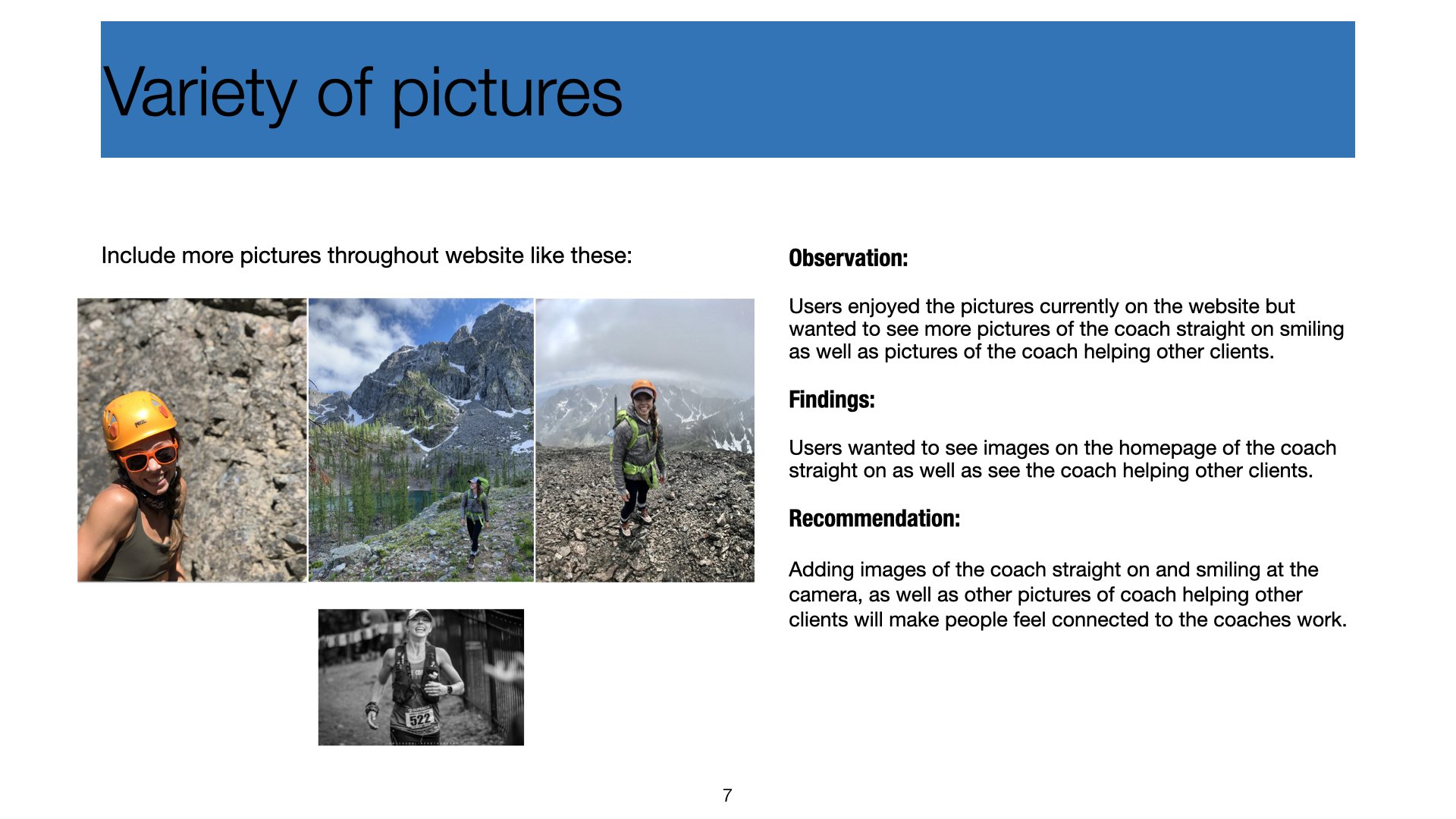 Variety of pictures

Include more pictures throughout website like these:

522

Observation:

Users enjoyed the pictures currently on the website but wanted to see more pictures of the coach straight on smiling as well as pictures of the coach helping other clients.

Findings:

Users wanted to see images on the homepage of the coach straight on as well as see the coach helping other clients.

Recommendation:

Adding images of the coach straight on and smiling at the camera, as well as other pictures of coach helping other clients will make people feel connected to the coaches work.

7